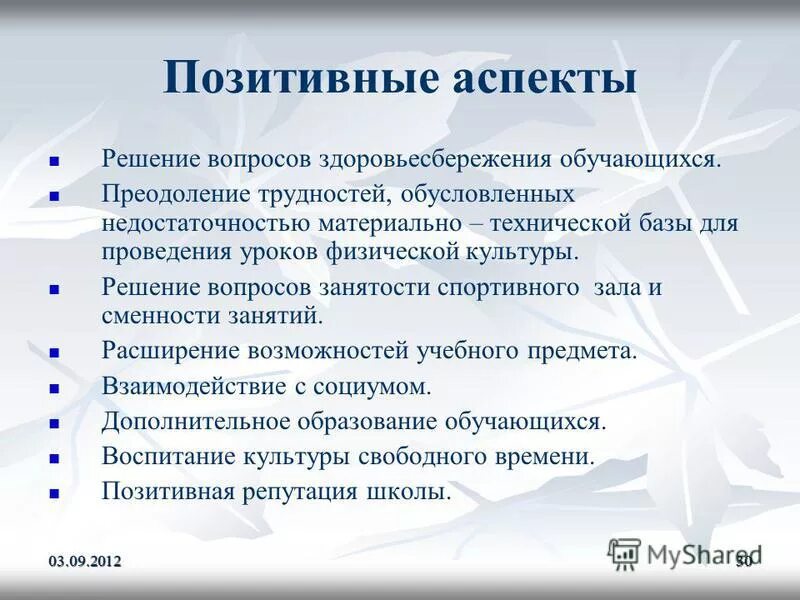 Позитивные аспекты

- Решение вопросов здоровьесбережения обучающихся.
- Преодоление трудностей, обусловленных недостаточностью материально – технической базы для проведения уроков физической культуры.
- Решение вопросов занятости спортивного зала и сменности занятий.
- Расширение возможностей учебного предмета.
- Взаимодействие с социумом.
- Дополнительное образование обучающихся.
- Воспитание культуры свободного времени.
- Позитивная репутация школы.

03.09.2012

MyShared

30